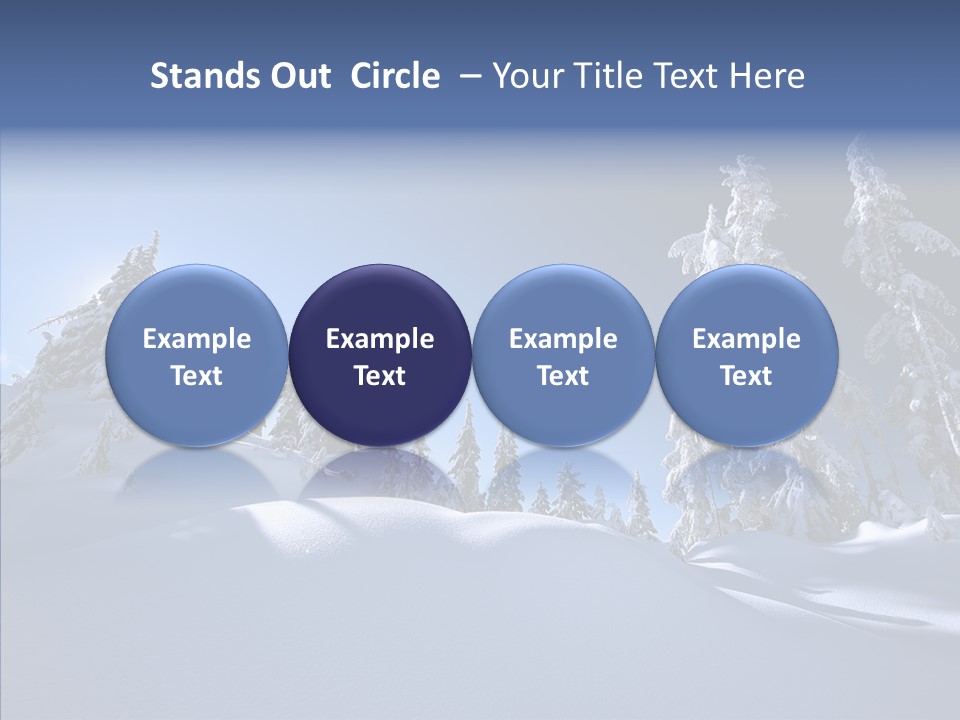 Stands Out Circle – Your Title Text Here

Example Text

Example Text

Example Text

Example Text